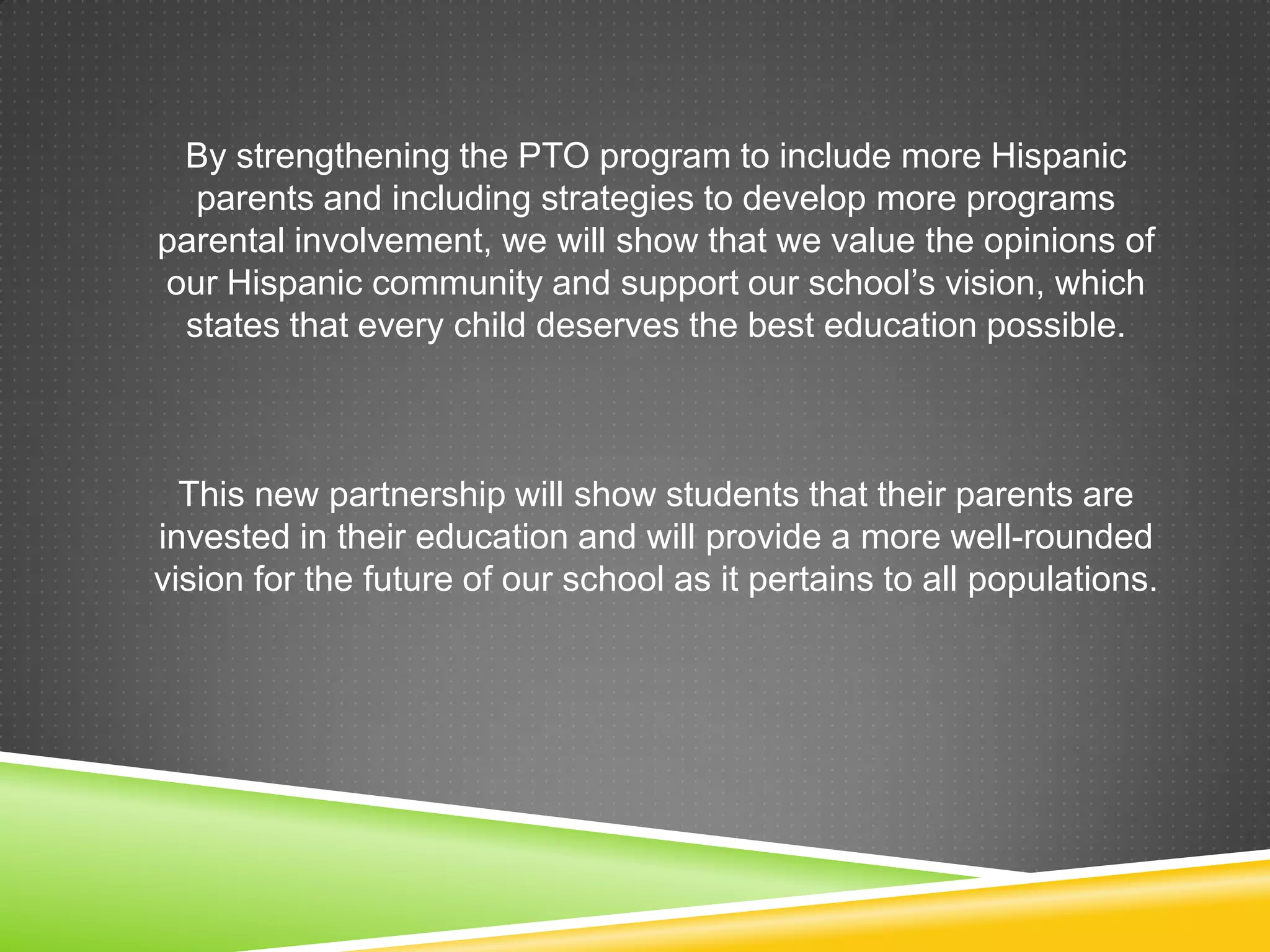 By strengthening the PTO program to include more Hispanic parents and including strategies to develop more programs parental involvement, we will show that we value the opinions of our Hispanic community and support our school’s vision, which states that every child deserves the best education possible.

This new partnership will show students that their parents are invested in their education and will provide a more well-rounded vision for the future of our school as it pertains to all populations.